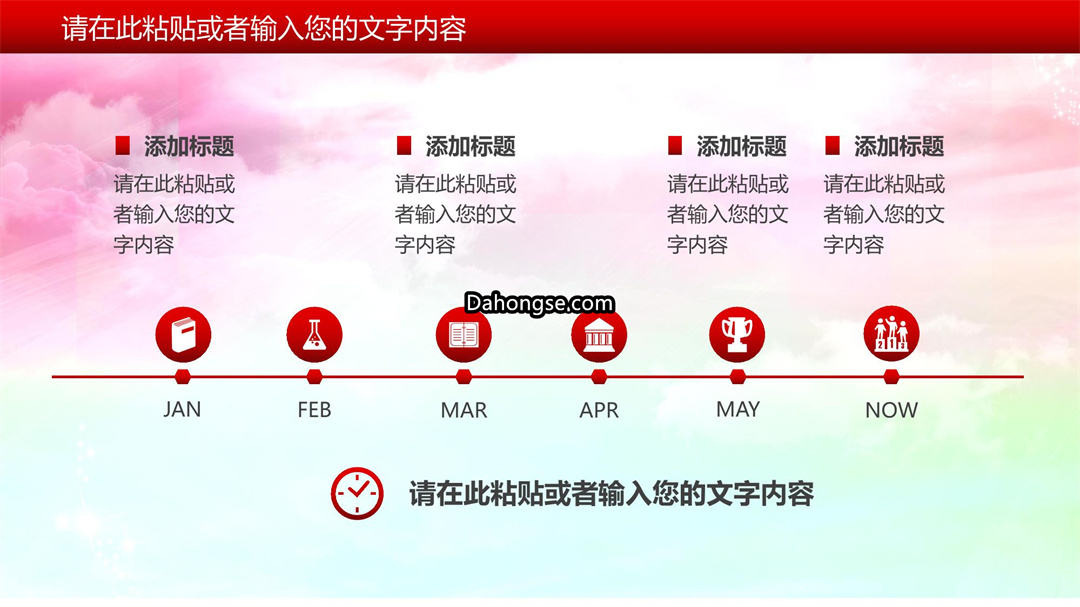 请在此粘贴或者输入您的文字内容

添加标题
请在此粘贴或者输入您的文字内容

添加标题
请在此粘贴或者输入您的文字内容

添加标题
请在此粘贴或者输入您的文字内容

添加标题
请在此粘贴或者输入您的文字内容

Dahongse.com

JAN FEB MAR APR MAY NOW

请在此粘贴或者输入您的文字内容